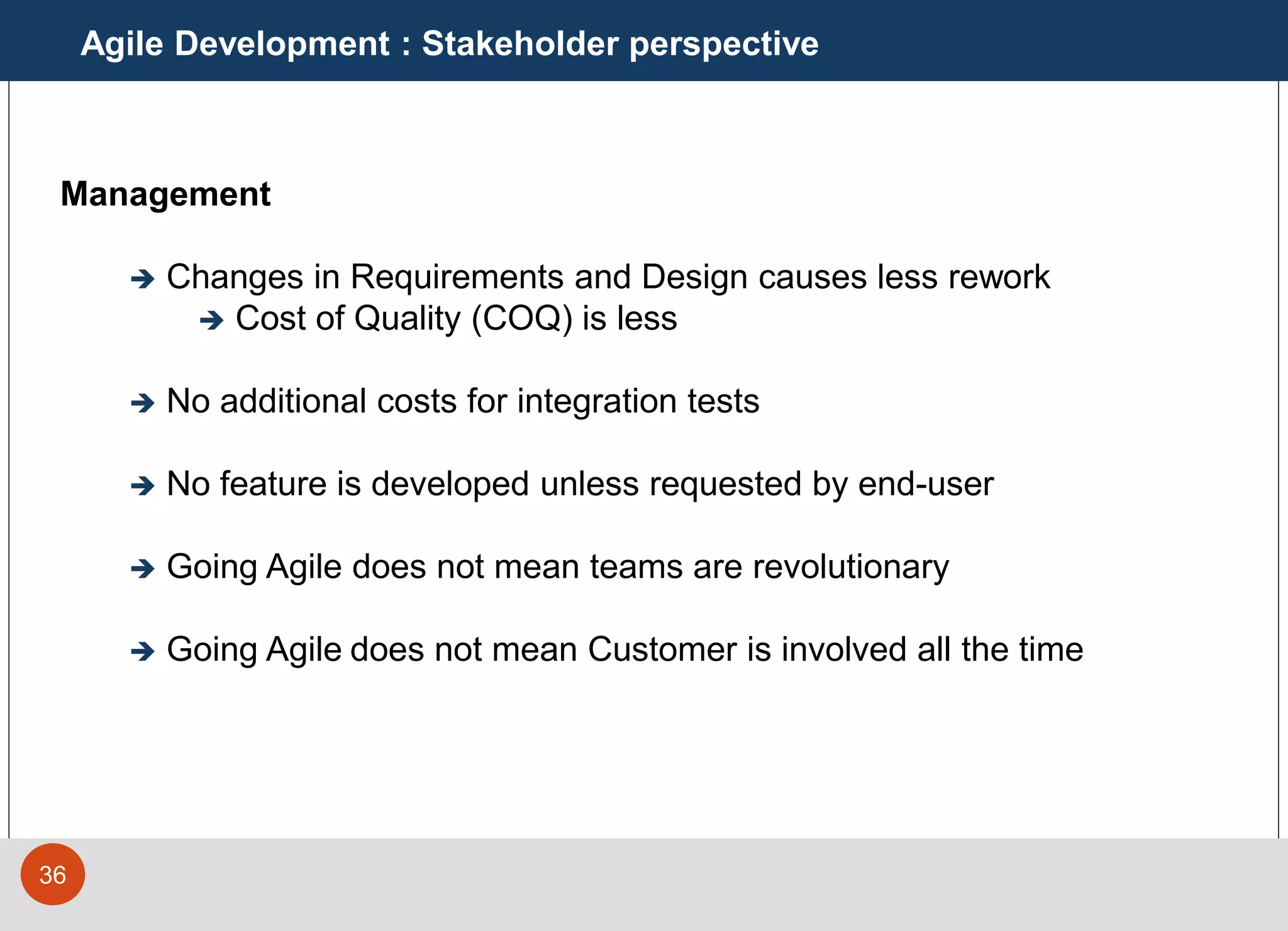 Agile Development : Stakeholder perspective

Management

➔ Changes in Requirements and Design causes less rework
➔ Cost of Quality (COQ) is less

➔ No additional costs for integration tests

➔ No feature is developed unless requested by end-user

➔ Going Agile does not mean teams are revolutionary

➔ Going Agile does not mean Customer is involved all the time

36